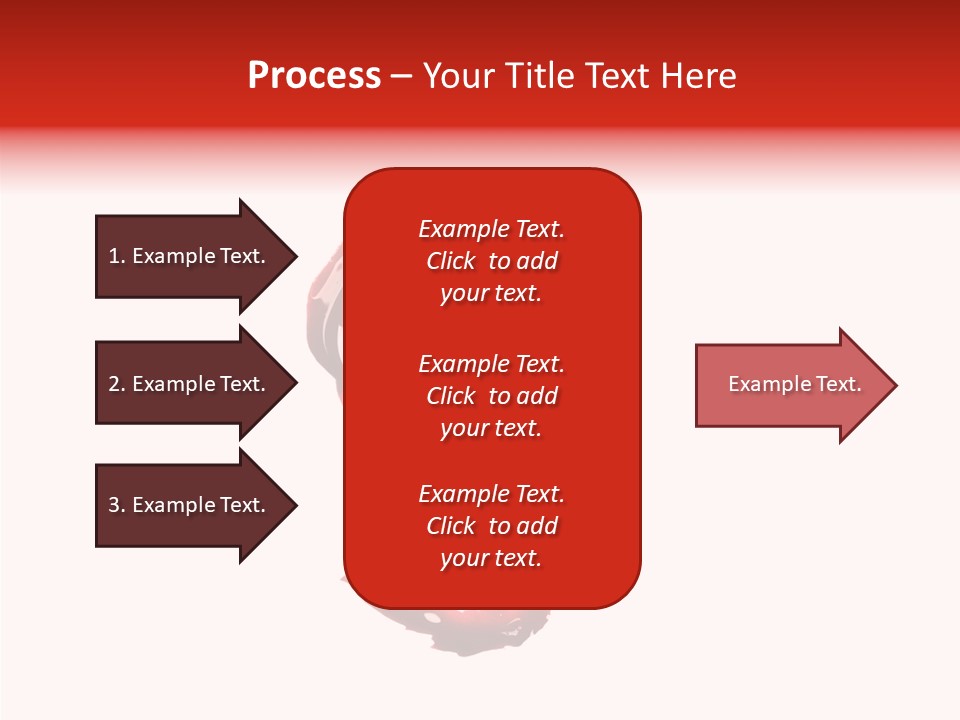 Process – Your Title Text Here

1. Example Text.

2. Example Text.

3. Example Text.

Example Text. Click to add your text.

Example Text. Click to add your text.

Example Text. Click to add your text.

Example Text.